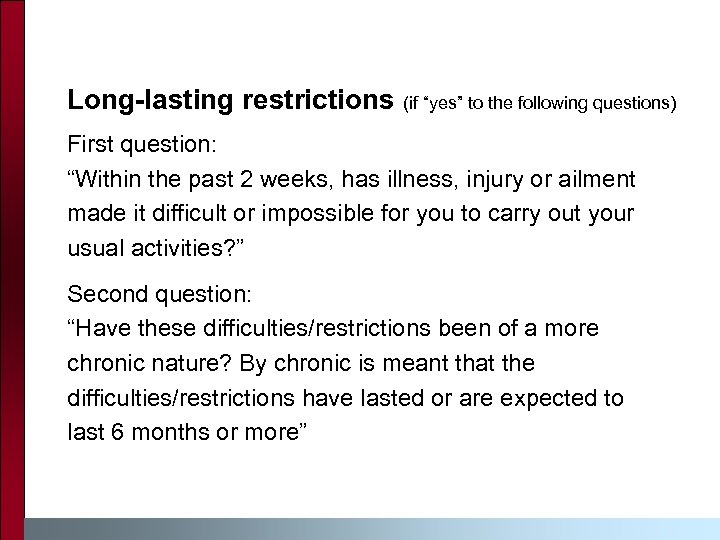 Long-lasting restrictions (if “yes” to the following questions)

First question:
“Within the past 2 weeks, has illness, injury or ailment made it difficult or impossible for you to carry out your usual activities?”

Second question:
“Have these difficulties/restrictions been of a more chronic nature? By chronic is meant that the difficulties/restrictions have lasted or are expected to last 6 months or more”